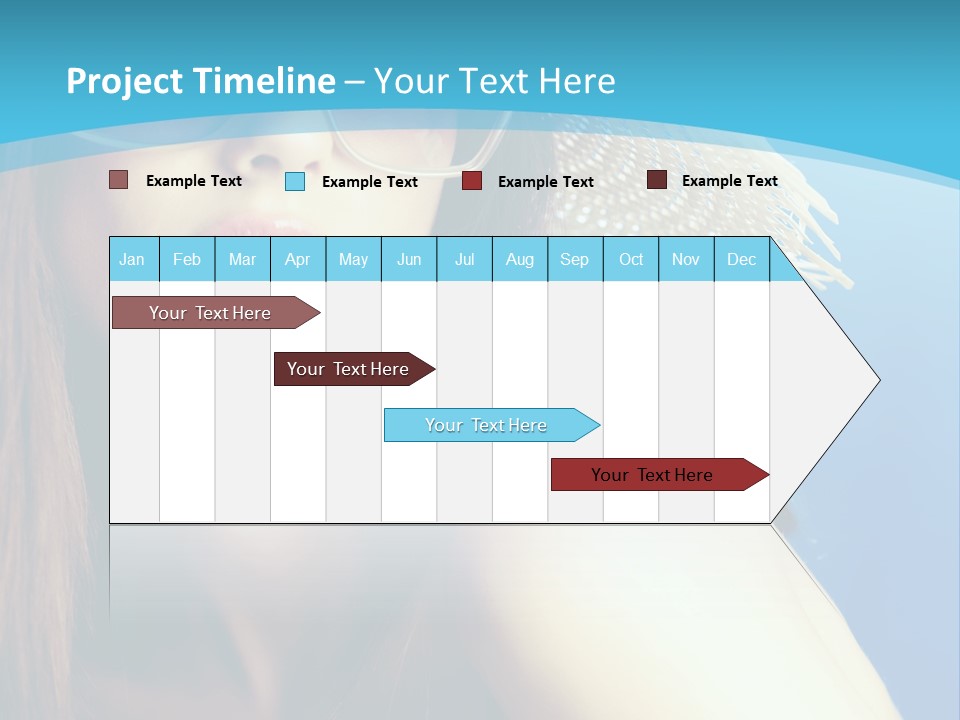 Project Timeline – Your Text Here

Example Text
Example Text
Example Text
Example Text

| Jan | Feb | Mar | Apr | May | Jun | Jul | Aug | Sep | Oct | Nov | Dec |
|---|---|---|---|---|---|---|---|---|---|---|---|

Your Text Here

Your Text Here

Your Text Here

Your Text Here